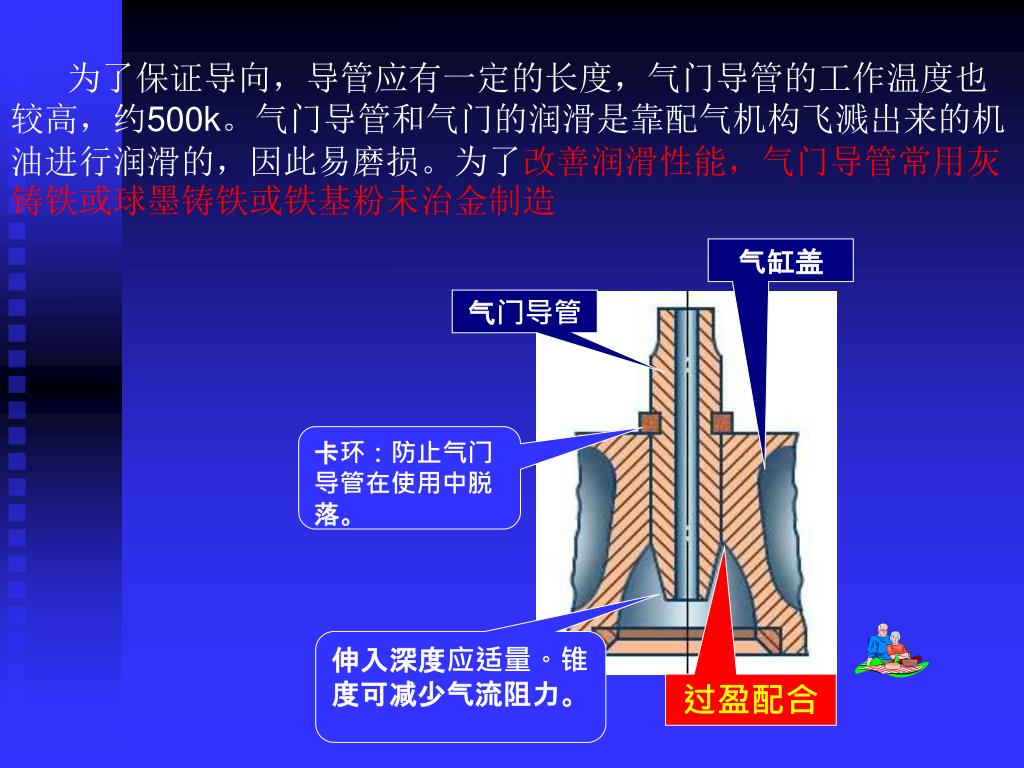 为了保证导向，导管应有一定的长度，气门导管的工作温度也较高，约500k。气门导管和气门的润滑是靠配气机构飞溅出来的机油进行润滑的，因此易磨损。为了改善润滑性能，气门导管常用灰铸铁或球墨铸铁或铁基粉末冶金制造

气缸盖

气门导管

卡环：防止气门导管在使用中脱落。

伸入深度应适量。锥度可减少气流阻力。

过盈配合